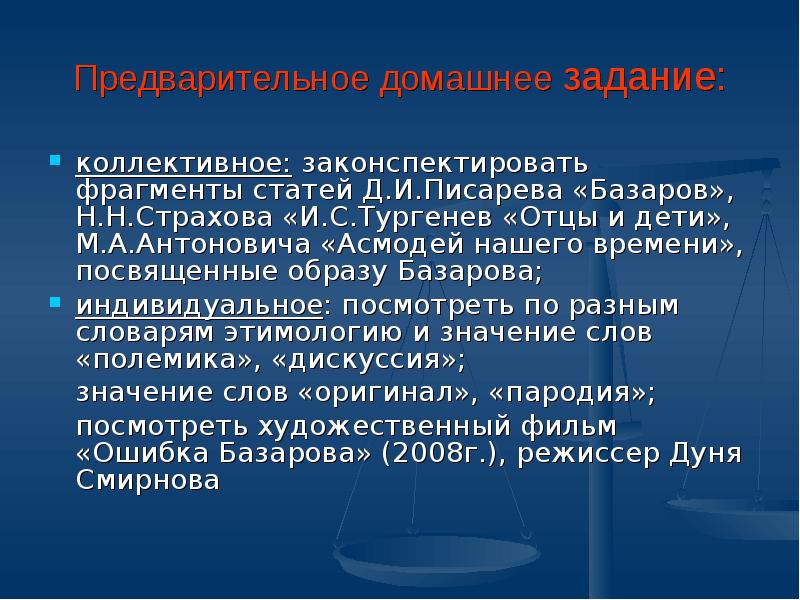 Предварительное домашнее задание:

коллективное: законспектировать фрагменты статей Д.И.Писарева «Базаров», Н.Н.Страхова «И.С.Тургенев «Отцы и дети», М.А.Антоновича «Асмодей нашего времени», посвященные образу Базарова;

индивидуальное: посмотреть по разным словарям этимологию и значение слов «полемика», «дискуссия»;

значение слов «оригинал», «пародия»;

посмотреть художественный фильм «Ошибка Базарова» (2008г.), режиссер Дуня Смирнова